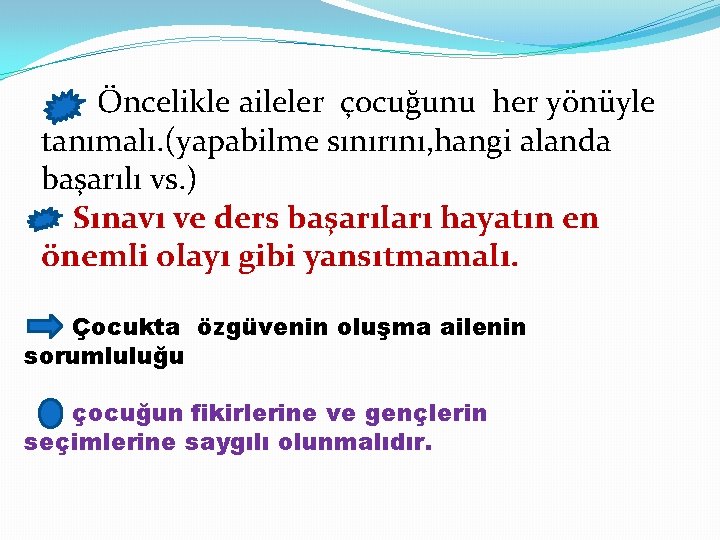 Öncelikle aileler çocuğunu her yönüyle tanımalı.(yapabilme sınırını,hangi alanda başarılı vs.)

Sınavı ve ders başarıları hayatın en önemli olayı gibi yansıtmamalı.

Çocukta özgüvenin oluşma ailenin sorumluluğu

çocuğun fikirlerine ve gençlerin seçimlerine saygılı olunmalıdır.